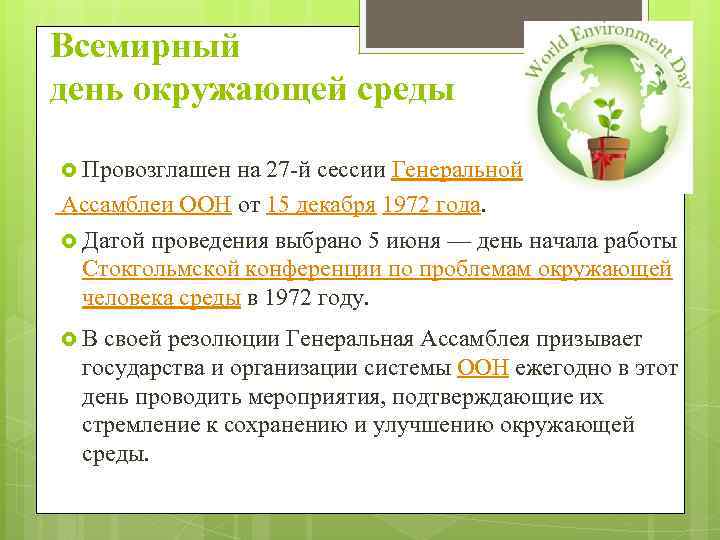 Всемирный
день окружающей среды

World Environment Day

Провозглашен на 27-й сессии Генеральной Ассамблеи ООН от 15 декабря 1972 года.

Датой проведения выбрано 5 июня — день начала работы Стокгольмской конференции по проблемам окружающей человека среды в 1972 году.

В своей резолюции Генеральная Ассамблея призывает государства и организации системы ООН ежегодно в этот день проводить мероприятия, подтверждающие их стремление к сохранению и улучшению окружающей среды.